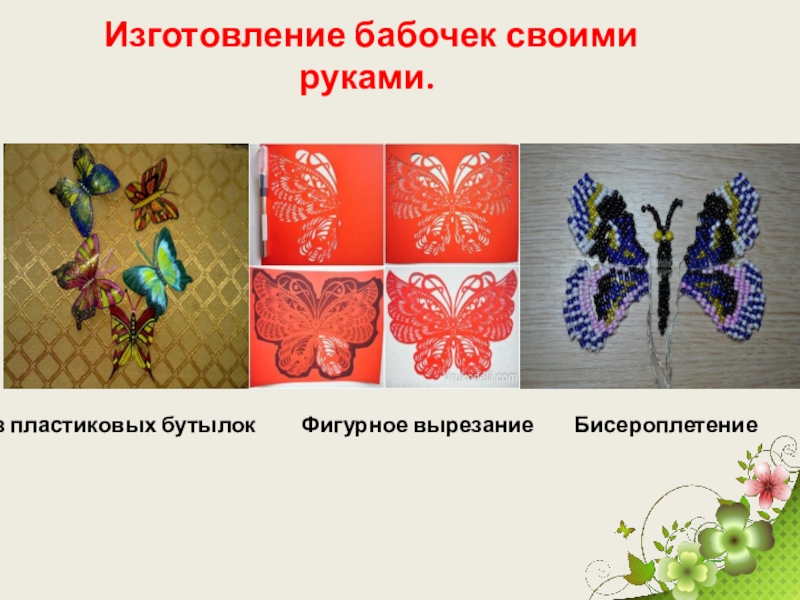 Изготовление бабочек своими руками.

з пластиковых бутылок

Фигурное вырезание

Бисероплетение